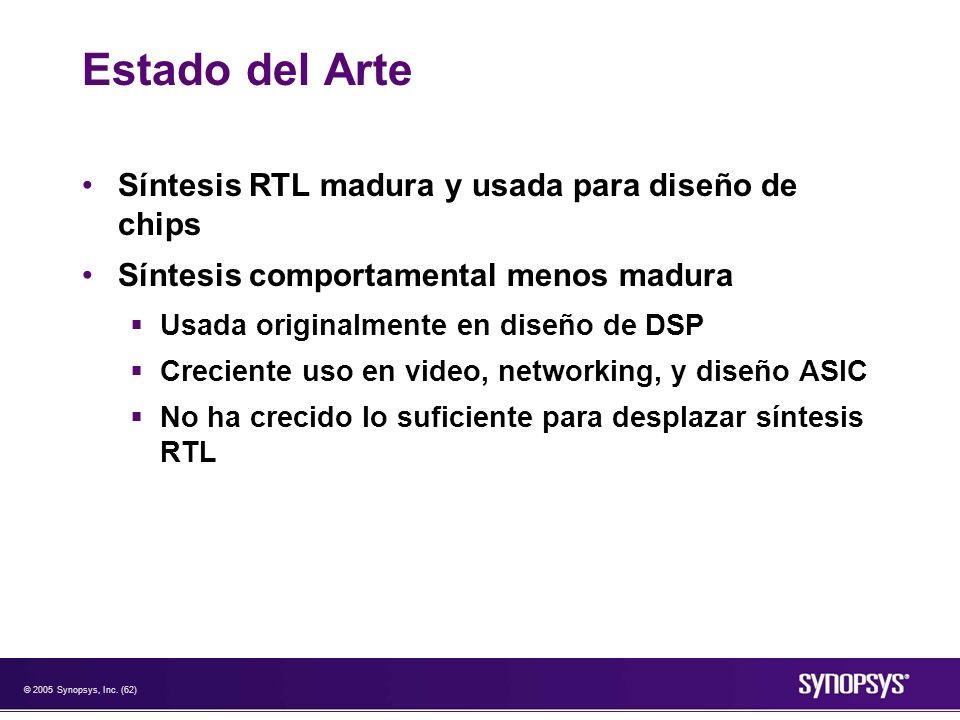 Estado del Arte

• Síntesis RTL madura y usada para diseño de chips

• Síntesis comportamental menos madura

▪ Usada originalmente en diseño de DSP

▪ Creciente uso en video, networking, y diseño ASIC

▪ No ha crecido lo suficiente para desplazar síntesis RTL

© 2005 Synopsys, Inc. (62)

SYNOPSYS®